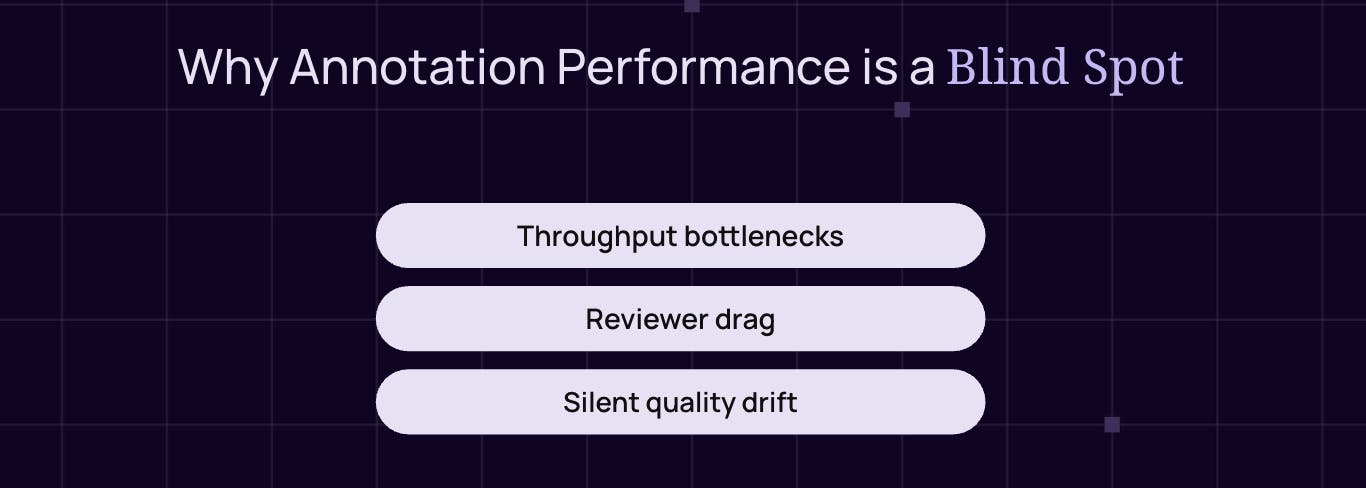 Why Annotation Performance is a Blind Spot

Throughput bottlenecks

Reviewer drag

Silent quality drift